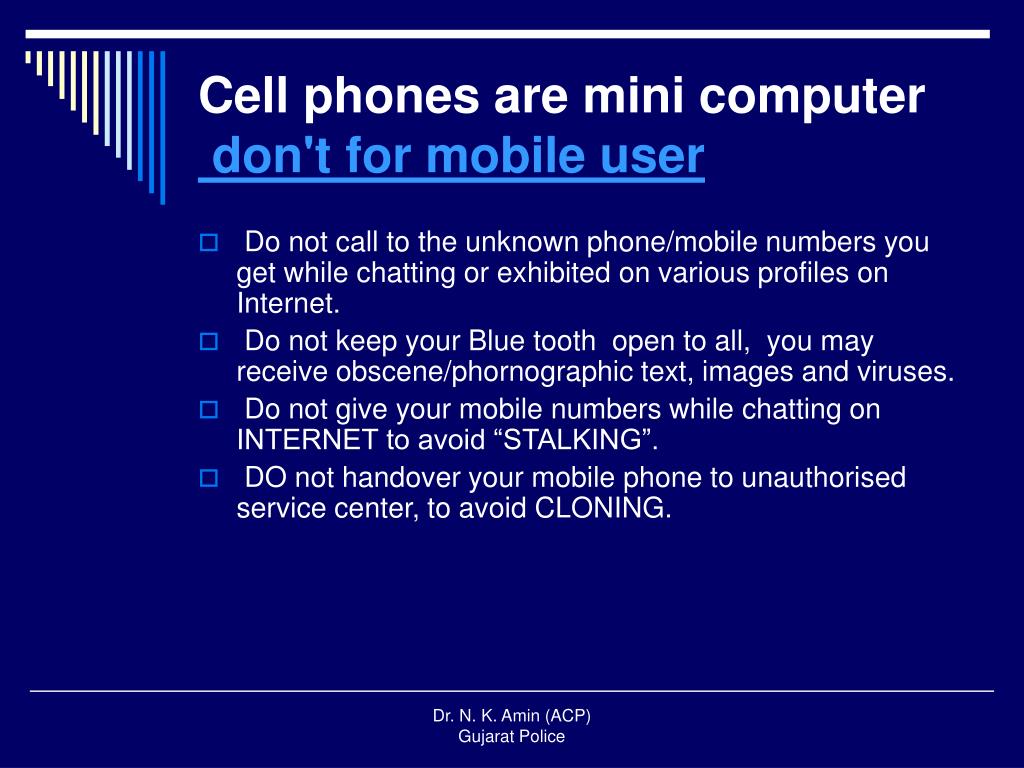 Cell phones are mini computer
don't for mobile user

Do not call to the unknown phone/mobile numbers you get while chatting or exhibited on various profiles on Internet.

Do not keep your Blue tooth open to all, you may receive obscene/phornographic text, images and viruses.

Do not give your mobile numbers while chatting on INTERNET to avoid “STALKING”.

DO not handover your mobile phone to unauthorised service center, to avoid CLONING.

Dr. N. K. Amin (ACP)
Gujarat Police